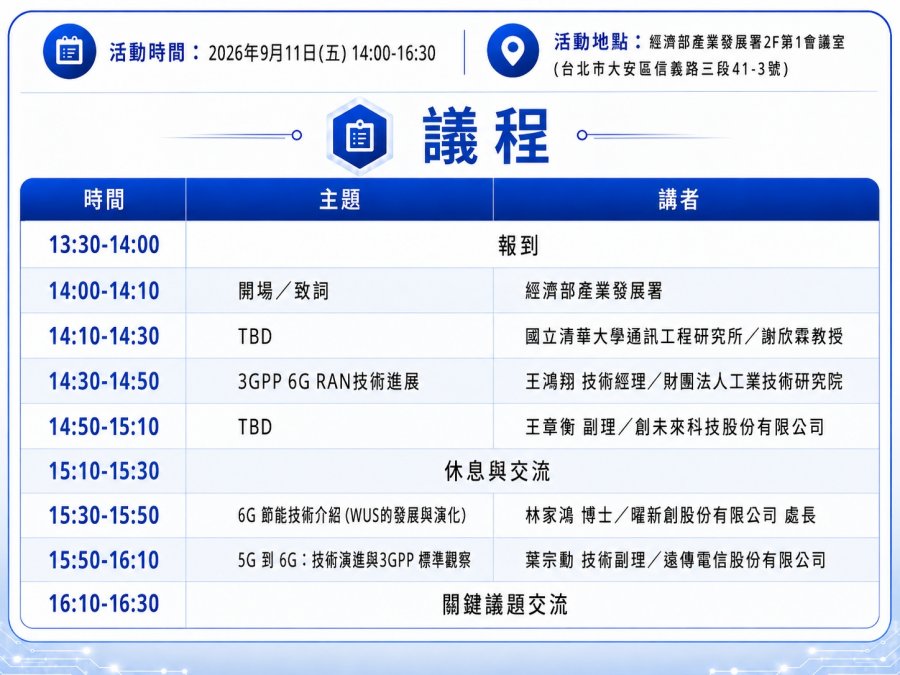 活動時間：2026年9月11日(五) 14:00-16:30

活動地點：經濟部產業發展署2F第1會議室 (台北市大安區信義路三段41-3號)

議程

| 時間 | 主題 | 講者 |
|---|---|---|
| 13:30-14:00 | 報到 | |
| 14:00-14:10 | 開場／致詞 | 經濟部產業發展署 |
| 14:10-14:30 | TBD | 國立清華大學通訊工程研究所／謝欣霖教授 |
| 14:30-14:50 | 3GPP 6G RAN技術進展 | 王鴻翔 技術經理／財團法人工業技術研究院 |
| 14:50-15:10 | TBD | 王章衡 副理／創未來科技股份有限公司 |
| 15:10-15:30 | 休息與交流 | |
| 15:30-15:50 | 6G 節能技術介紹 (WUS的發展與演化) | 林家鴻 博士／曜新創股份有限公司 處長 |
| 15:50-16:10 | 5G 到 6G：技術演進與3GPP 標準觀察 | 葉宗勳 技術副理／遠傳電信股份有限公司 |
| 16:10-16:30 | 關鍵議題交流 | |